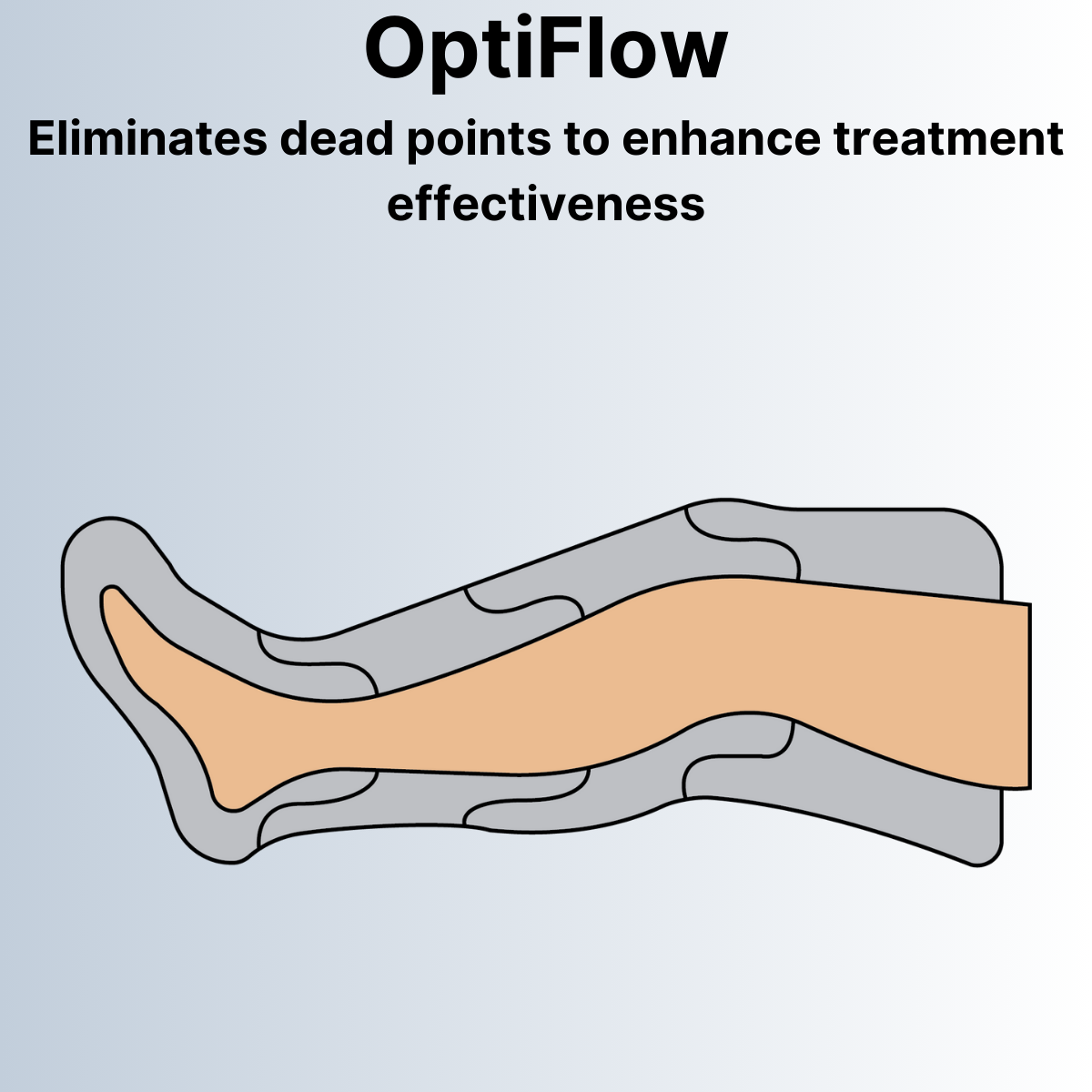 OptiFlow

Eliminates dead points to enhance treatment effectiveness